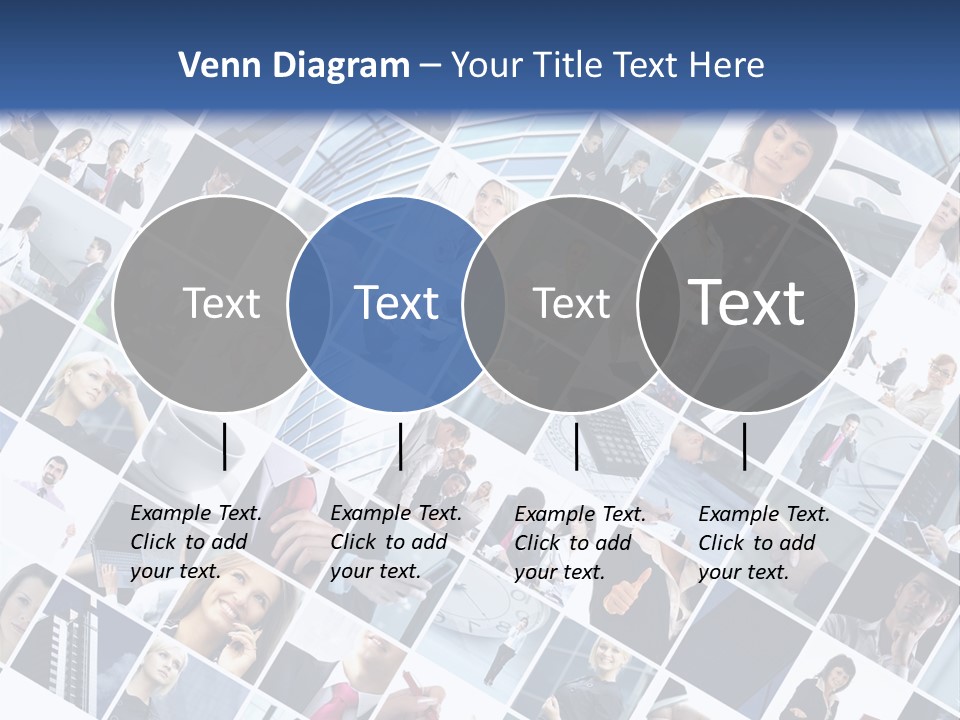 Venn Diagram – Your Title Text Here

Text

Text

Text

Text

Example Text. Click to add your text.

Example Text. Click to add your text.

Example Text. Click to add your text.

Example Text. Click to add your text.